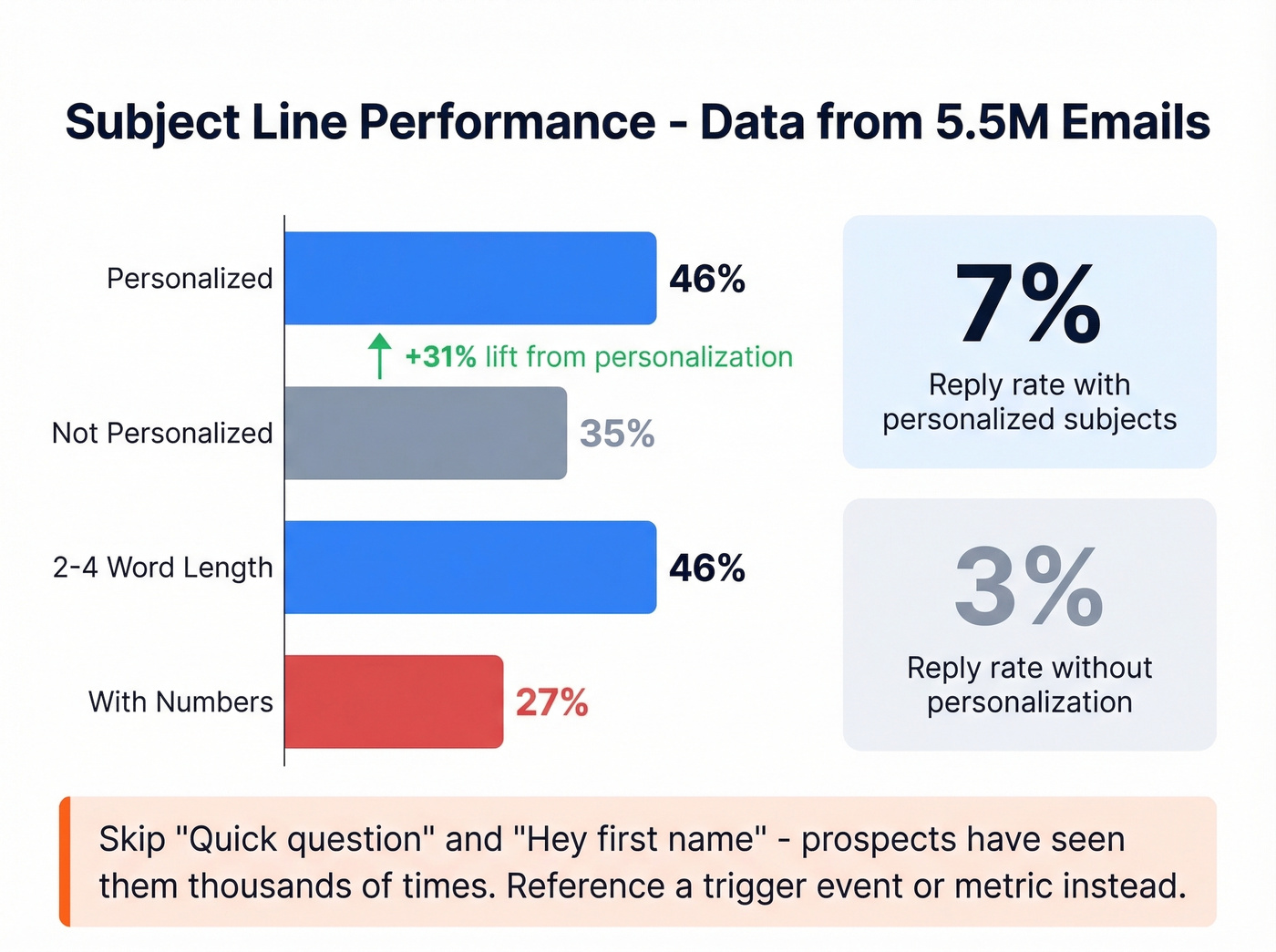 Subject Line Performance - Data from 5.5M Emails

Personalized
46%

+31% lift from personalization

Not Personalized
35%

2-4 Word Length
46%

With Numbers
27%

7%
Reply rate with personalized subjects

3%
Reply rate without personalization

Skip "Quick question" and "Hey first name" - prospects have seen them thousands of times. Reference a trigger event or metric instead.